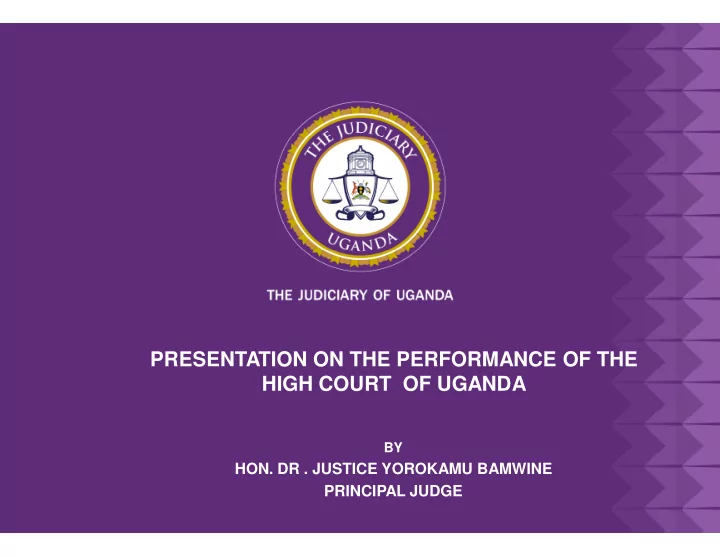 THE JUDICIARY

UGANDA

THE JUDICIARY OF UGANDA

PRESENTATION ON THE PERFORMANCE OF THE HIGH COURT OF UGANDA

BY
HON. DR . JUSTICE YOROKAMU BAMWINE
PRINCIPAL JUDGE